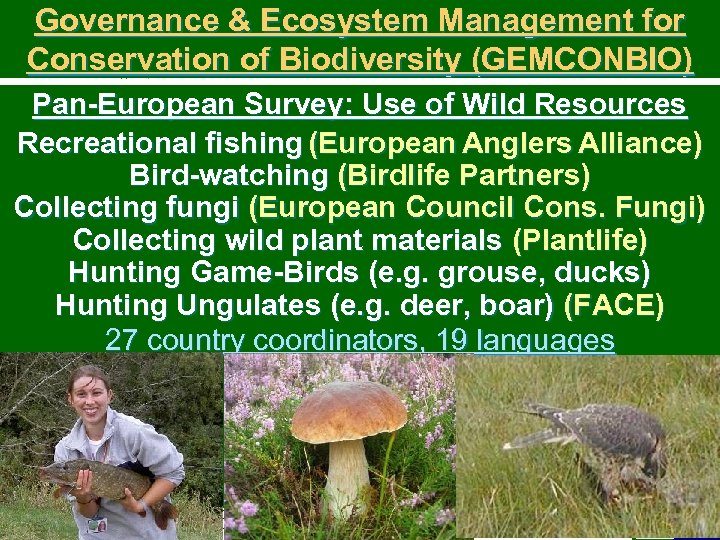 Governance & Ecosystem Management for Conservation of Biodiversity (GEMCONBIO)

Pan-European Survey: Use of Wild Resources

Recreational fishing (European Anglers Alliance)
Bird-watching (Birdlife Partners)
Collecting fungi (European Council Cons. Fungi)
Collecting wild plant materials (Plantlife)
Hunting Game-Birds (e.g. grouse, ducks)
Hunting Ungulates (e.g. deer, boar) (FACE)
27 country coordinators, 19 languages